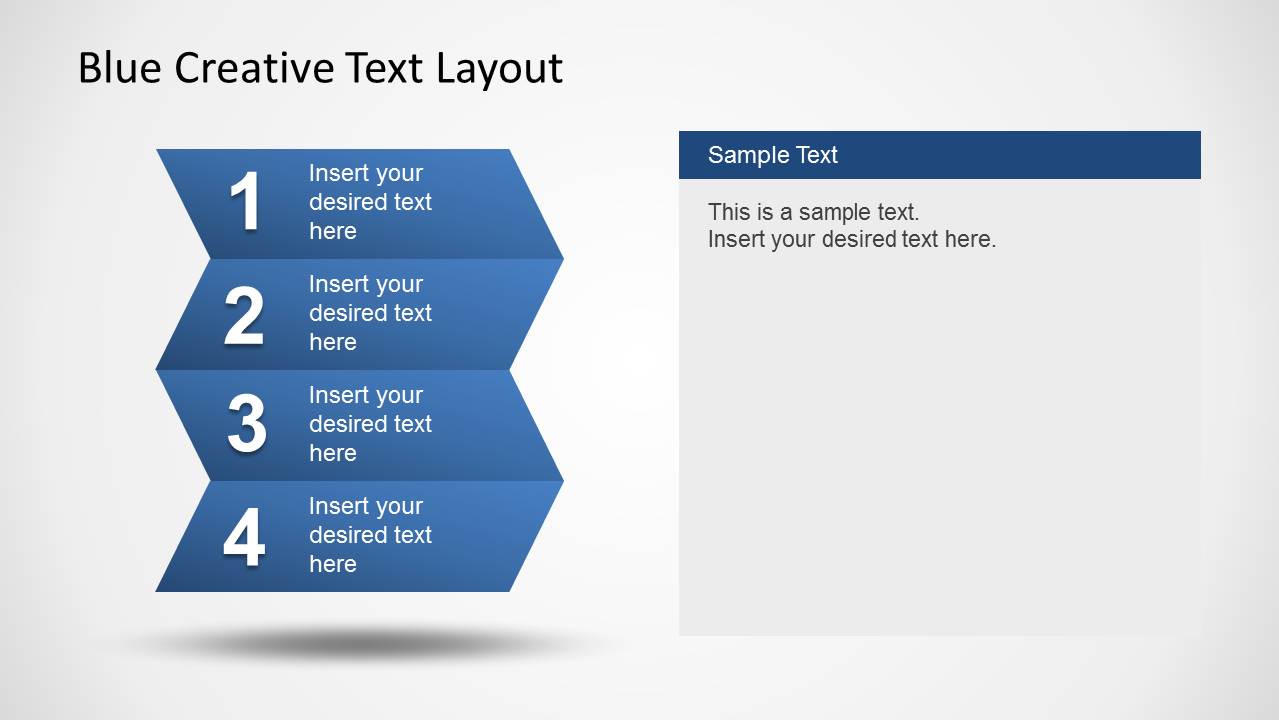 Blue Creative Text Layout

1
Insert your desired text here

2
Insert your desired text here

3
Insert your desired text here

4
Insert your desired text here

Sample Text

This is a sample text.
Insert your desired text here.